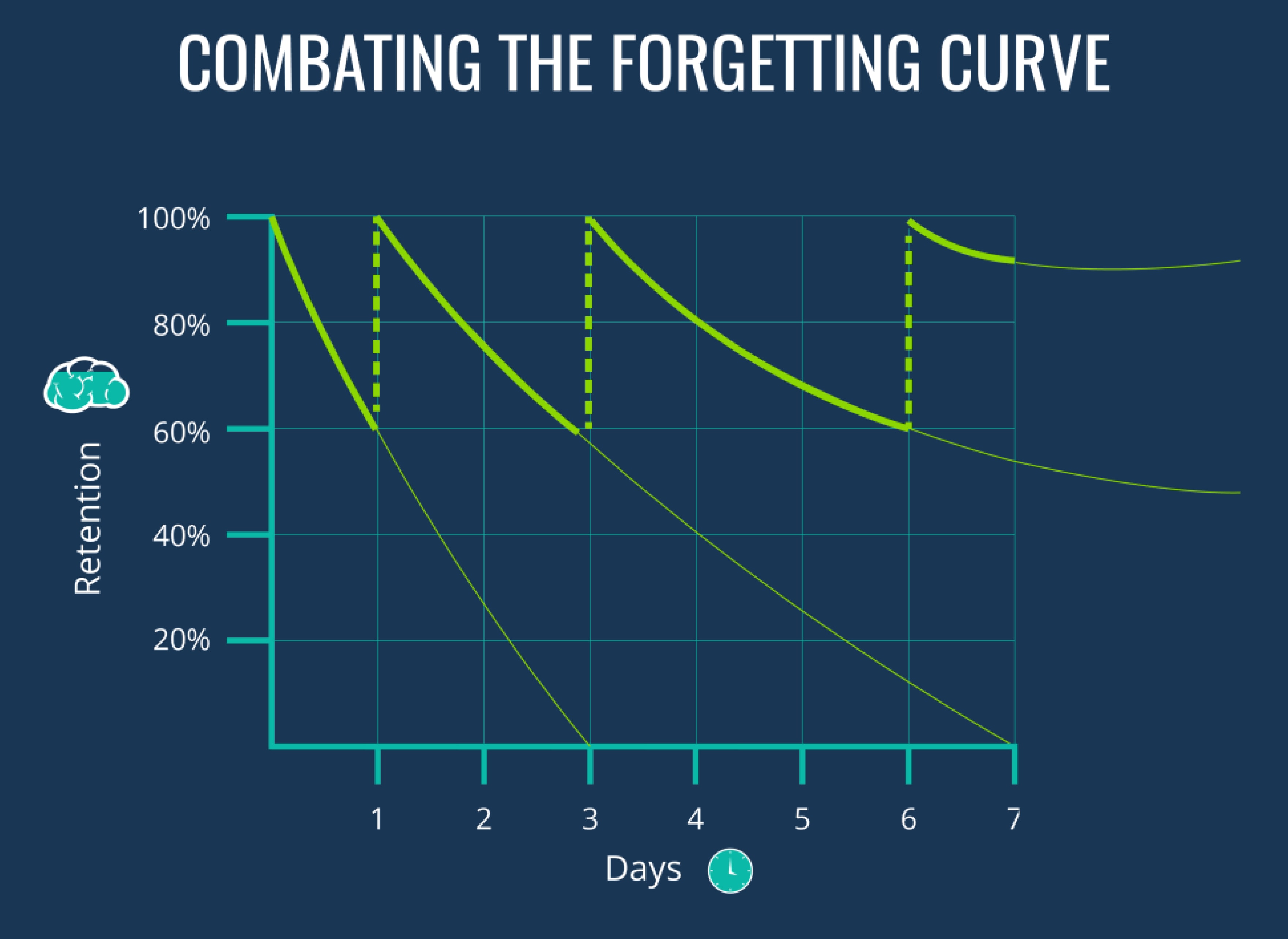 COMBATING THE FORGETTING CURVE

100%
80%
60%
40%
20%

Retention

1
2
3
4
5
6
7

Days